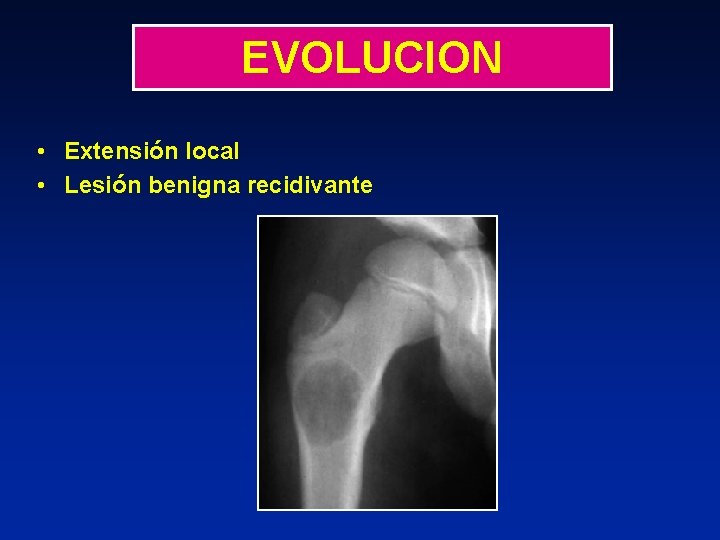 EVOLUCION

• Extensión local
• Lesión benigna recidivante